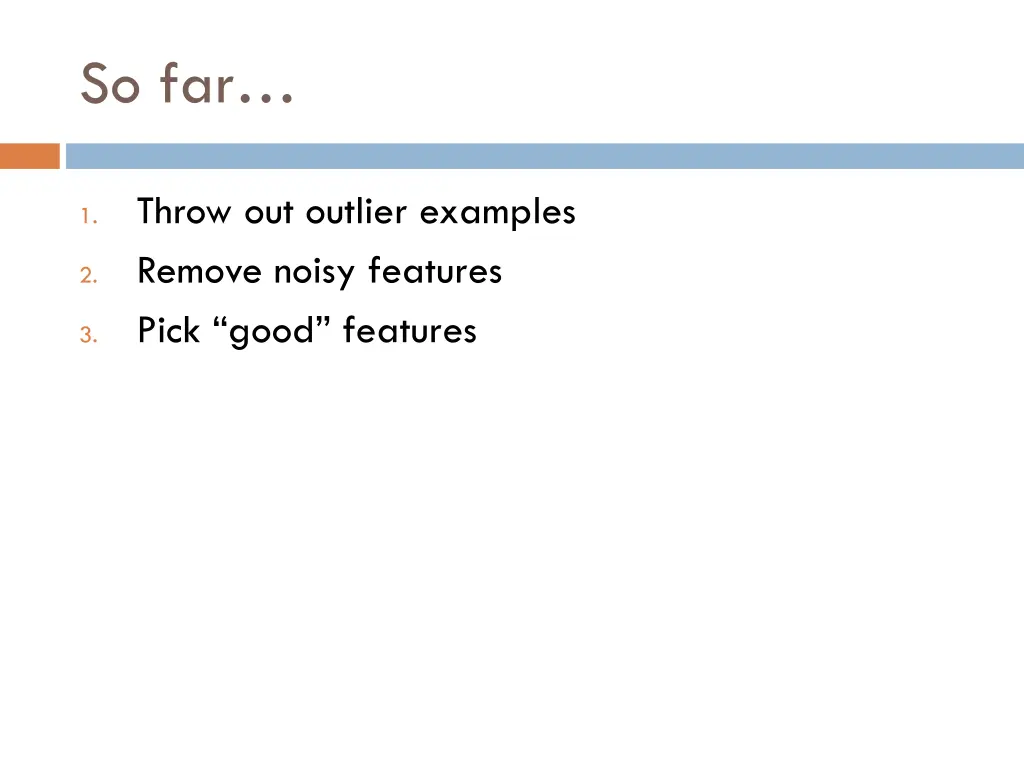 So far…

1. Throw out outlier examples
2. Remove noisy features
3. Pick “good” features